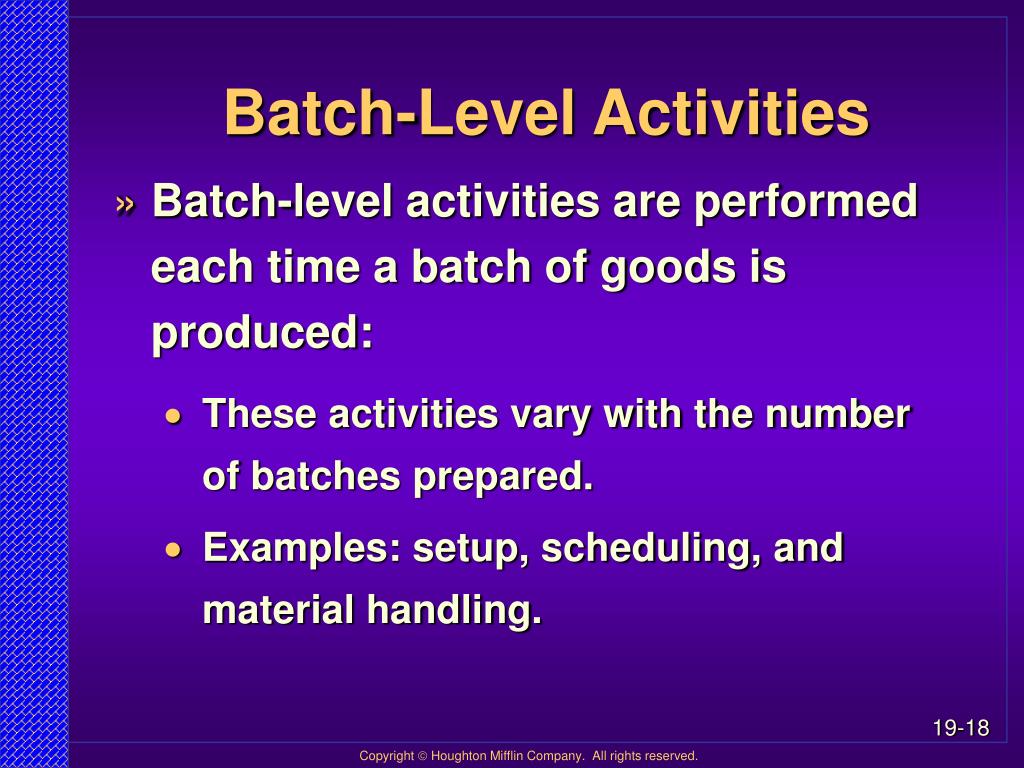 Batch-Level Activities

» Batch-level activities are performed each time a batch of goods is produced:

• These activities vary with the number of batches prepared.

• Examples: setup, scheduling, and material handling.

19-18

Copyright © Houghton Mifflin Company. All rights reserved.